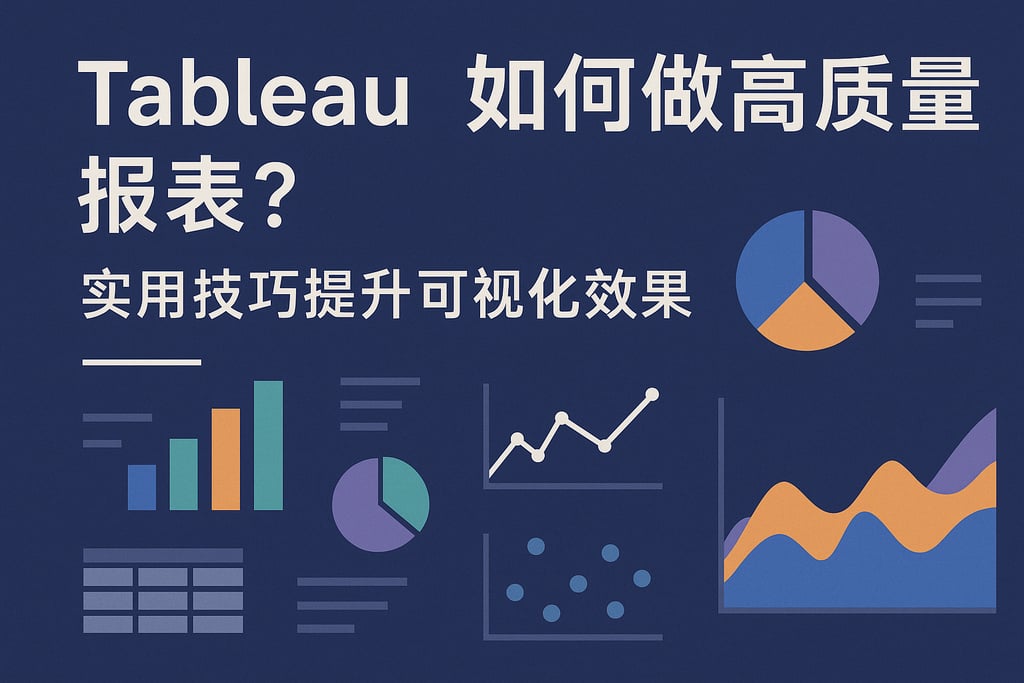 Tableau 如何做高质量报表？

实用技巧提升可视化效果